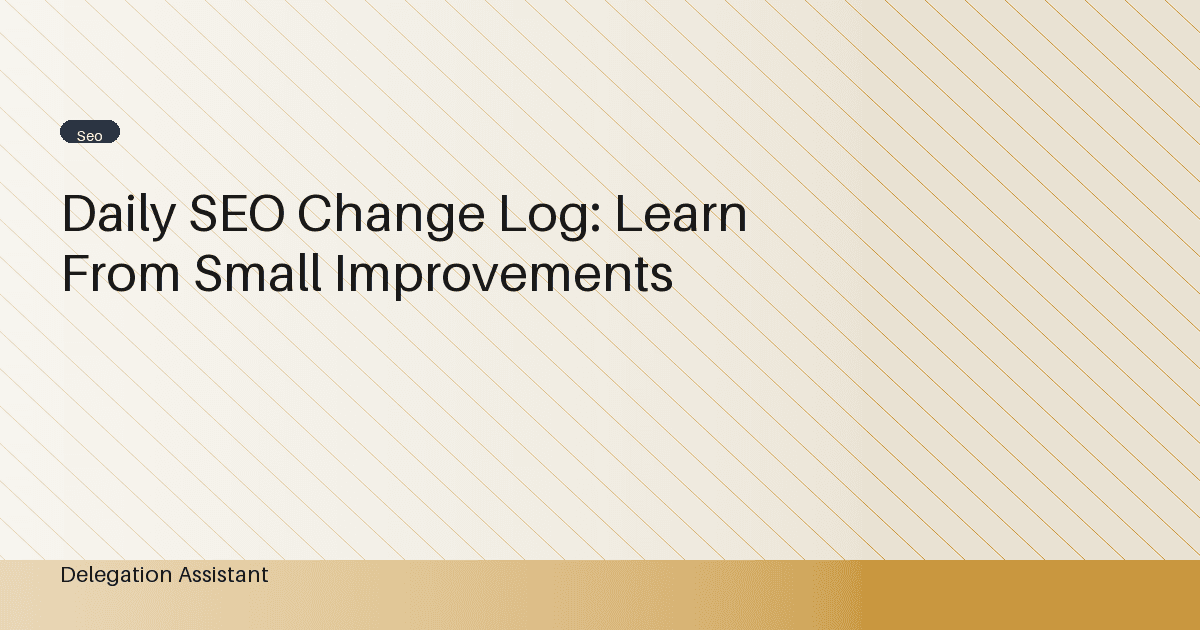 Seo

Daily SEO Change Log: Learn From Small Improvements

Delegation Assistant